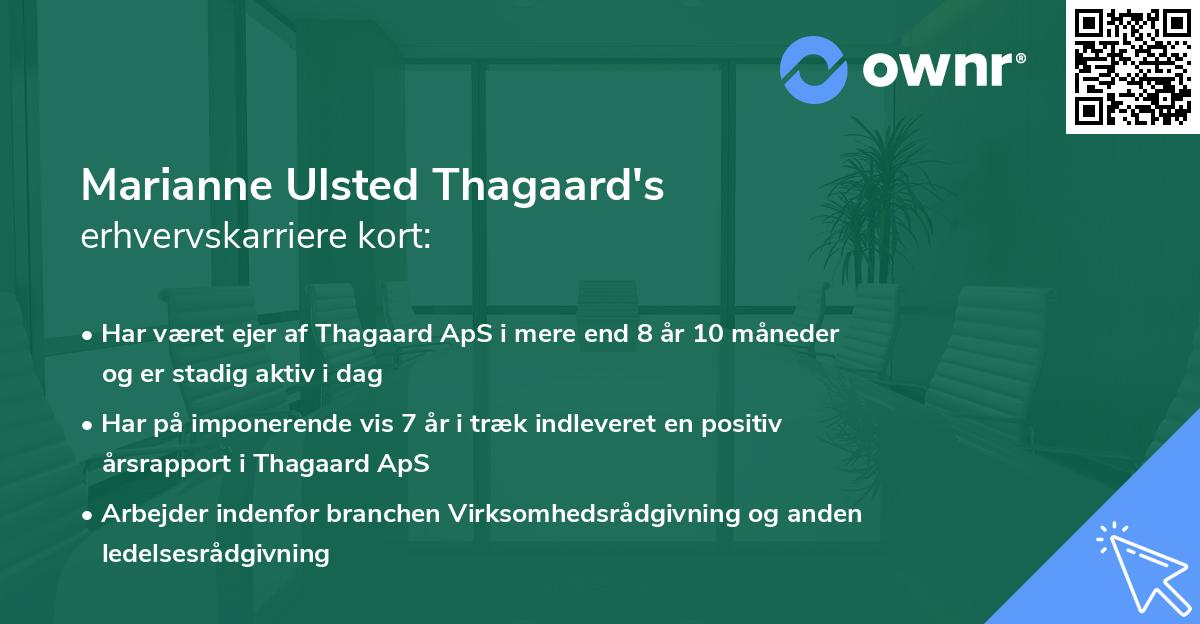 ownr®

Marianne Ulsted Thagaard's
erhvervskarriere kort:

• Har været ejer af Thagaard ApS i mere end 8 år 10 måneder og er stadig aktiv i dag

• Har på imponerende vis 7 år i træk indleveret en positiv årsrapport i Thagaard ApS

• Arbejder indenfor branchen Virksomhedsrådgivning og anden ledelsesrådgivning